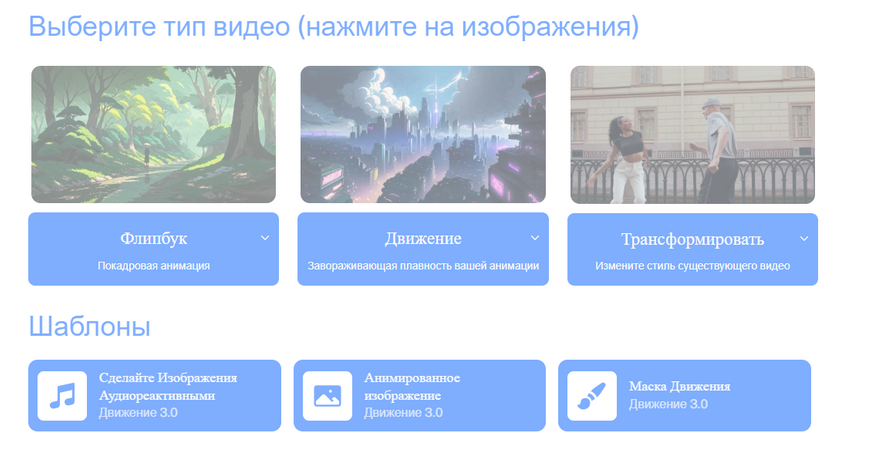 Выберите тип видео (нажмите на изображения)

Флипбук
Покадровая анимация

Движение
Завораживающая плавность вашей анимации

Трансформировать
Измените стиль существующего видео

Шаблоны

Сделайте Изображения Аудиореактивными
Движение 3.0

Анимированное изображение
Движение 3.0

Маска Движения
Движение 3.0